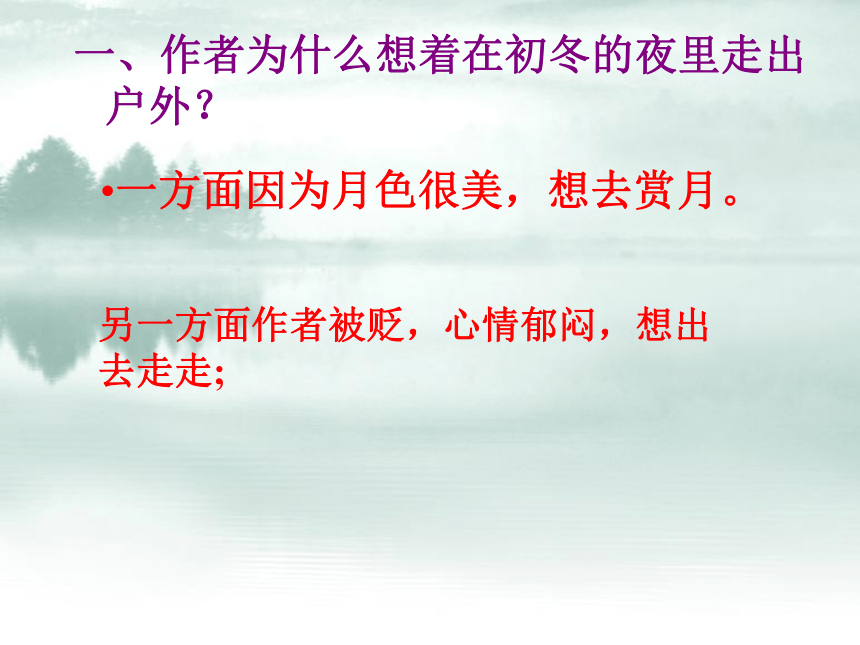 一、作者为什么想着在初冬的夜里走出户外？

•一方面因为月色很美，想去赏月。

另一方面作者被贬，心情郁闷，想出去走走;